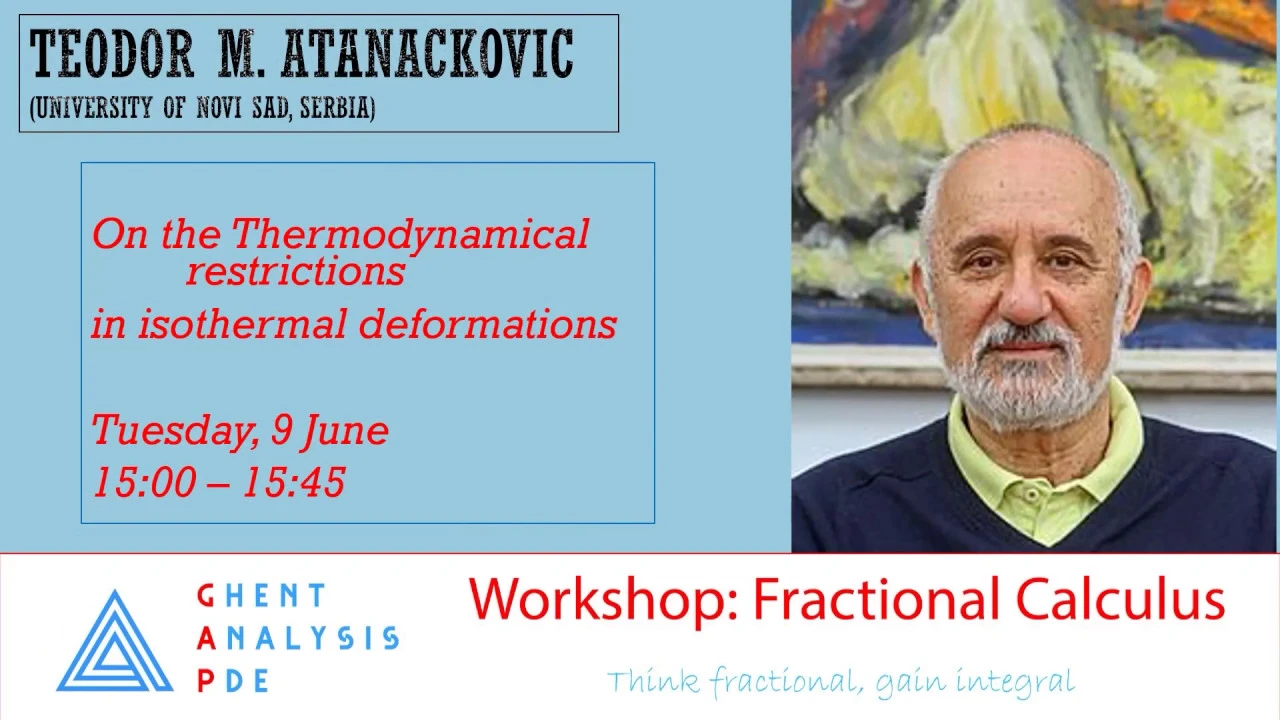 TEODOR M. ATANACKOVIC
(UNIVERSITY OF NOVI SAD, SERBIA)

On the Thermodynamical restrictions
in isothermal deformations

Tuesday, 9 June
15:00 – 15:45

GHENT
ANALYSIS
PDE

Workshop: Fractional Calculus

Think fractional, gain integral